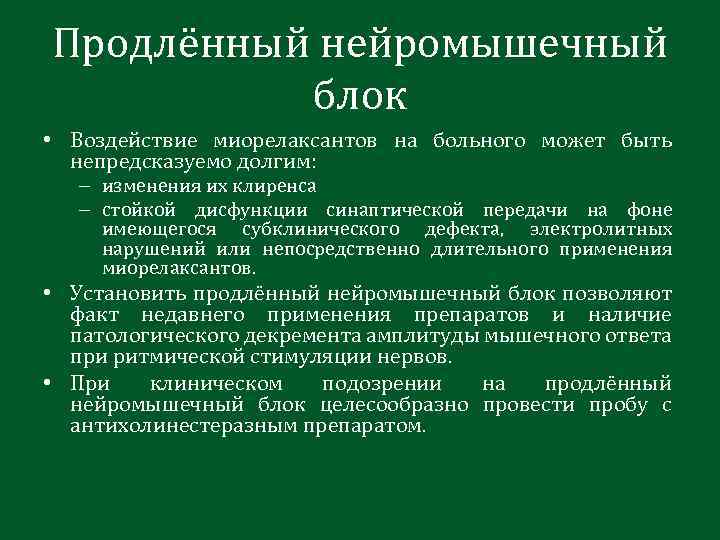 Продлённый нейромышечный блок

• Воздействие миорелаксантов на больного может быть непредсказуемо долгим:
– изменения их клиренса
– стойкой дисфункции синаптической передачи на фоне имеющегося субклинического дефекта, электролитных нарушений или непосредственно длительного применения миорелаксантов.
• Установить продлённый нейромышечный блок позволяют факт недавнего применения препаратов и наличие патологического декремента амплитуды мышечного ответа при ритмической стимуляции нервов.
• При клиническом подозрении на продлённый нейромышечный блок целесообразно провести пробу с антихолинестеразным препаратом.